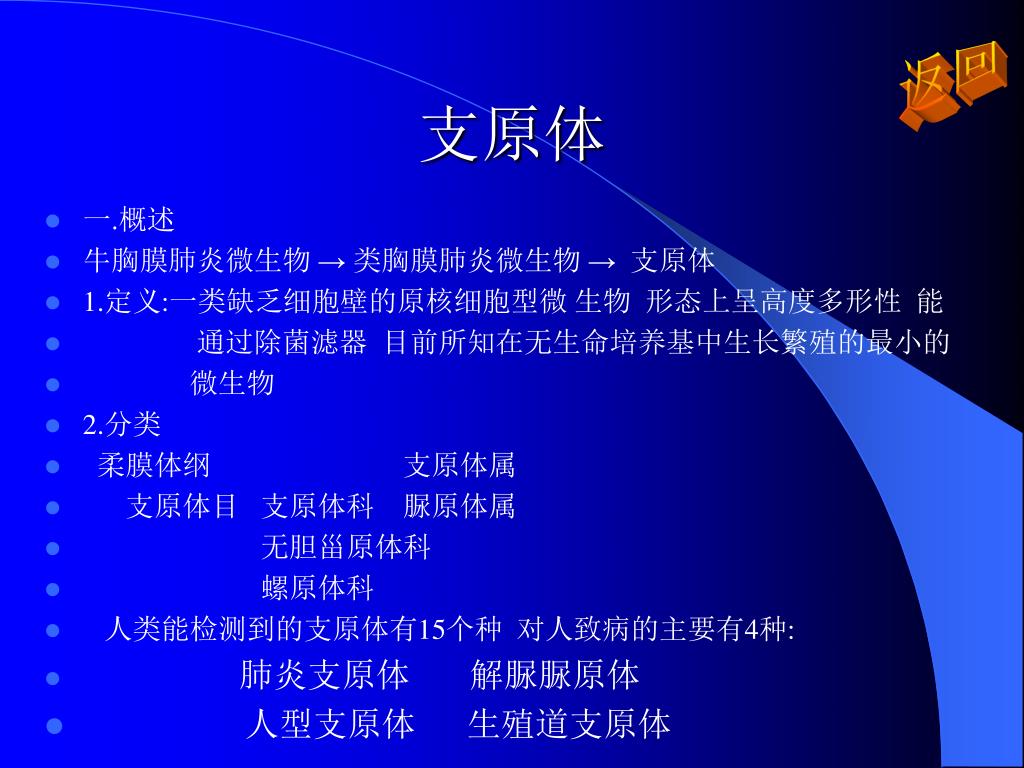 返回

支原体

一.概述

牛胸膜肺炎微生物 → 类胸膜肺炎微生物 → 支原体

1.定义:一类缺乏细胞壁的原核细胞型微 生物 形态上呈高度多形性 能

通过除菌滤器 目前所知在无生命培养基中生长繁殖的最小的

微生物

2.分类

柔膜体纲 支原体属

支原体目 支原体科 脲原体属

无胆甾原体科

螺原体科

人类能检测到的支原体有15个种 对人致病的主要有4种:

肺炎支原体 解脲脲原体

人型支原体 生殖道支原体